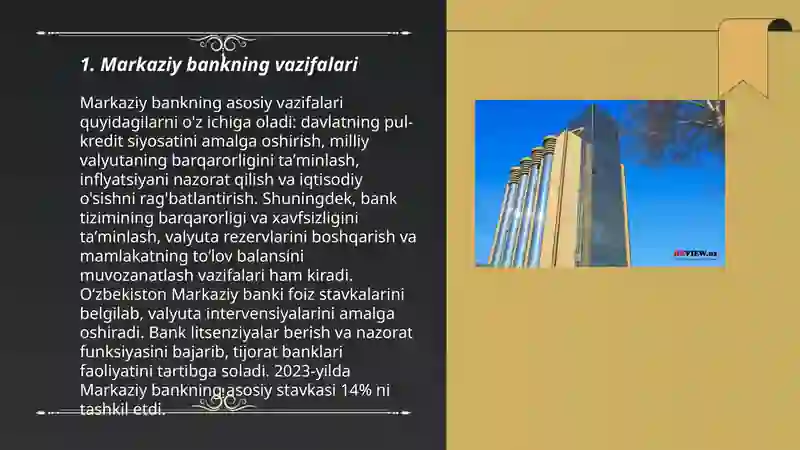 1. Markaziy bankning vazifalari

Markaziy bankning asosiy vazifalari quyidagilarni o'z ichiga oladi: davlatning pul-kredit siyosatini amalga oshirish, milliy valyutaning barqarorligini ta'minlash, inflyatsiyani nazorat qilish va iqtisodiy o'sishni rag'batlantirish. Shuningdek, bank tizimining barqarorligi va xavfsizligini ta'minlash, valyuta rezervlarini boshqarish va mamlakatning to'lov balansini muvozanatlash vazifalari ham kiradi. O'zbekiston Markaziy banki foiz stavkalarini belgilab, valyuta intervensiyalarini amalga oshiradi. Bank litsenziyalar berish va nazorat funksiyasini bajarib, tijorat banklari faoliyatini tartibga soladi. 2023-yilda Markaziy bankning asosiy stavkasi 14% ni tashkil etdi.

REVIEW.uz